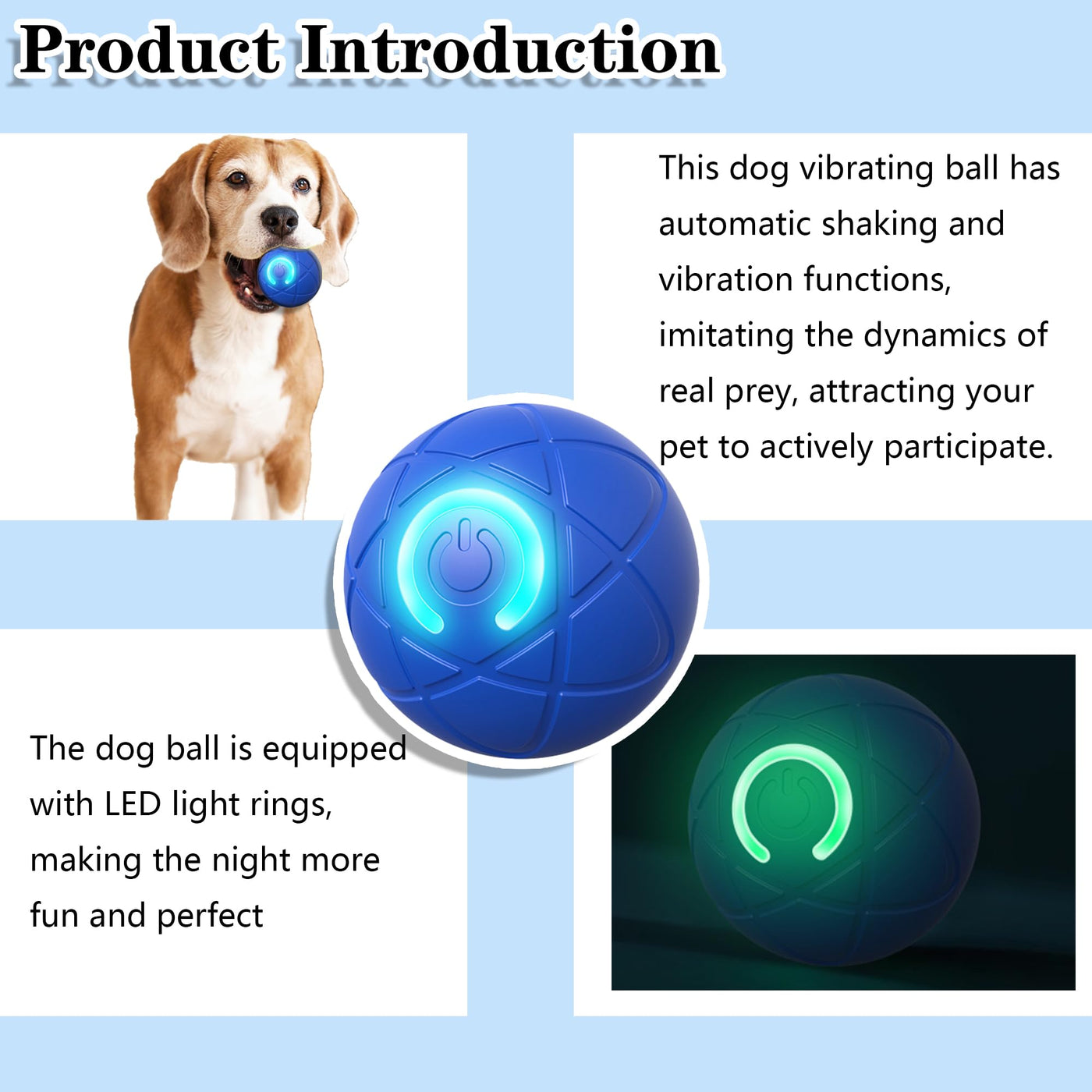 Product Introduction

This dog vibrating ball has automatic shaking and vibration functions, imitating the dynamics of real prey, attracting your pet to actively participate.

The dog ball is equipped with LED light rings, making the night more fun and perfect